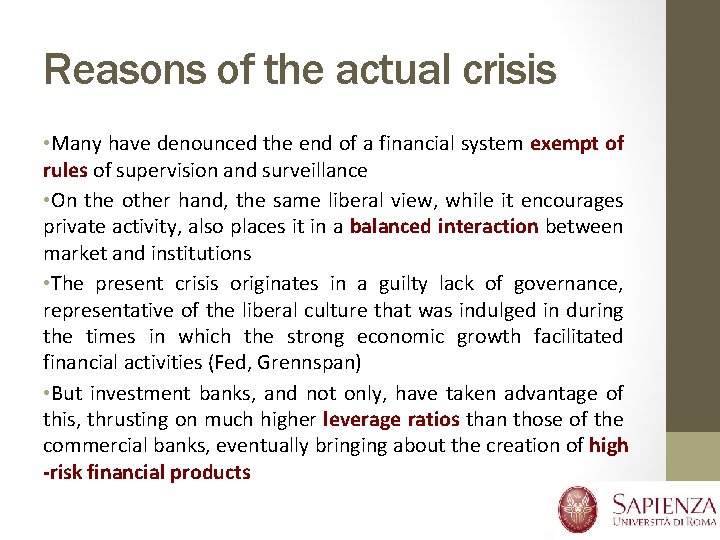 Reasons of the actual crisis

•Many have denounced the end of a financial system exempt of rules of supervision and surveillance

•On the other hand, the same liberal view, while it encourages private activity, also places it in a balanced interaction between market and institutions

•The present crisis originates in a guilty lack of governance, representative of the liberal culture that was indulged in during the times in which the strong economic growth facilitated financial activities (Fed, Grennspan)

•But investment banks, and not only, have taken advantage of this, thrusting on much higher leverage ratios than those of the commercial banks, eventually bringing about the creation of high -risk financial products

SAPIENZA
UNIVERSITÀ DI ROMA